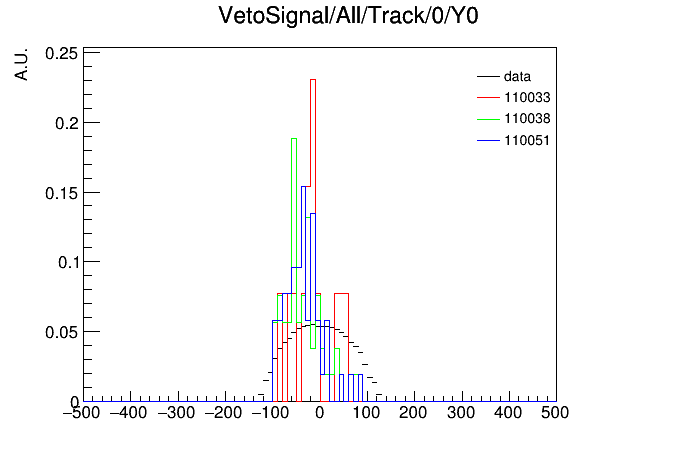 VetoSignal/All/Track/0/Y0

A.U.

0.25
0.2
0.15
0.1
0.05
0

data
110033
110038
110051

−500 −400 −300 −200 −100 0 100 200 300 400 500